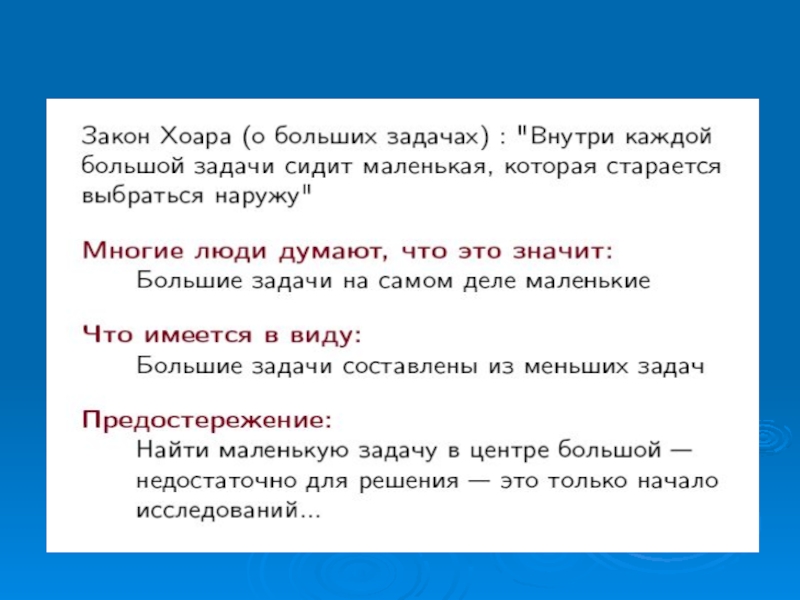 Закон Хоара (о больших задачах) : "Внутри каждой большой задачи сидит маленькая, которая старается выбраться наружу"

Многие люди думают, что это значит:
Большие задачи на самом деле маленькие

Что имеется в виду:
Большие задачи составлены из меньших задач

Предостережение:
Найти маленькую задачу в центре большой — недостаточно для решения — это только начало исследований...